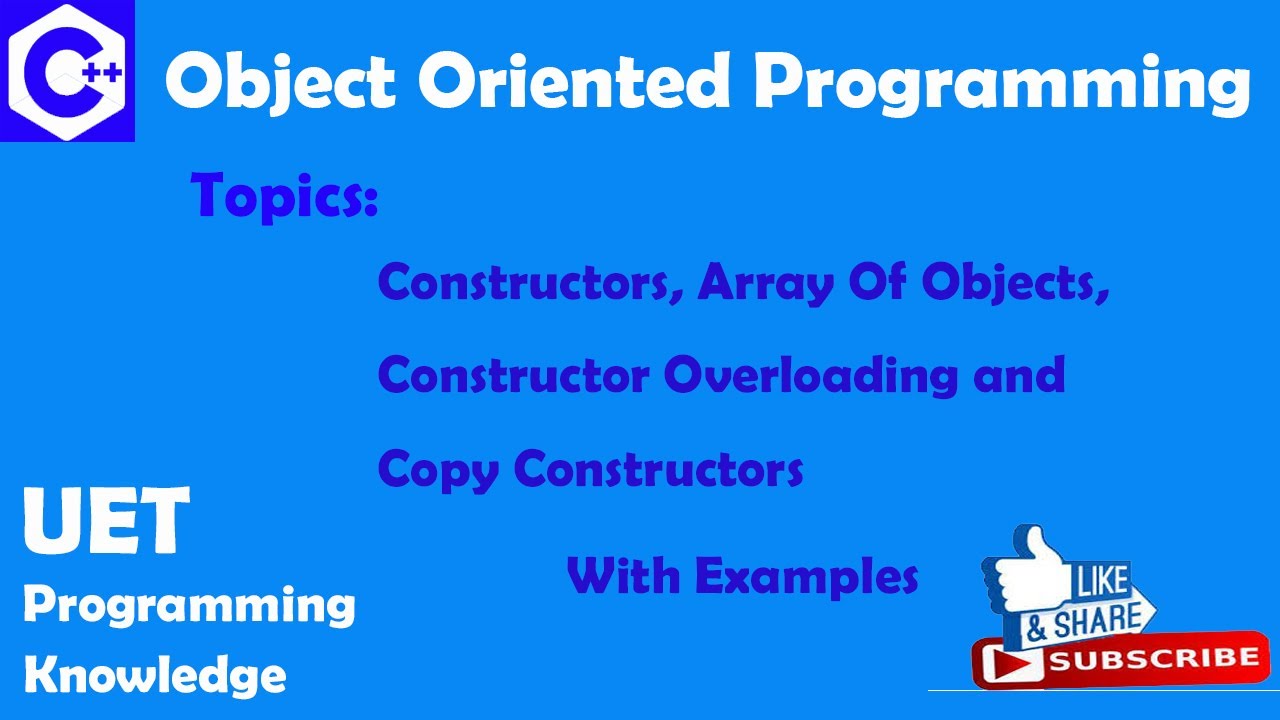 C++

Object Oriented Programming

Topics:

Constructors, Array Of Objects,

Constructor Overloading and

Copy Constructors

With Examples

UET
Programming
Knowledge

LIKE
& SHARE
SUBSCRIBE